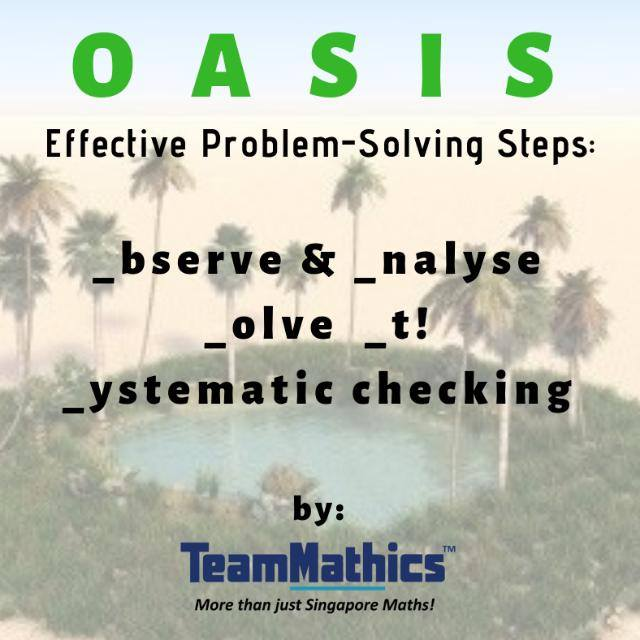 O A S I S

Effective Problem-Solving Steps:

_bserve & _nalyse
_olve _t!
_ystematic checking

by:

TeamMathics™
More than just Singapore Maths!